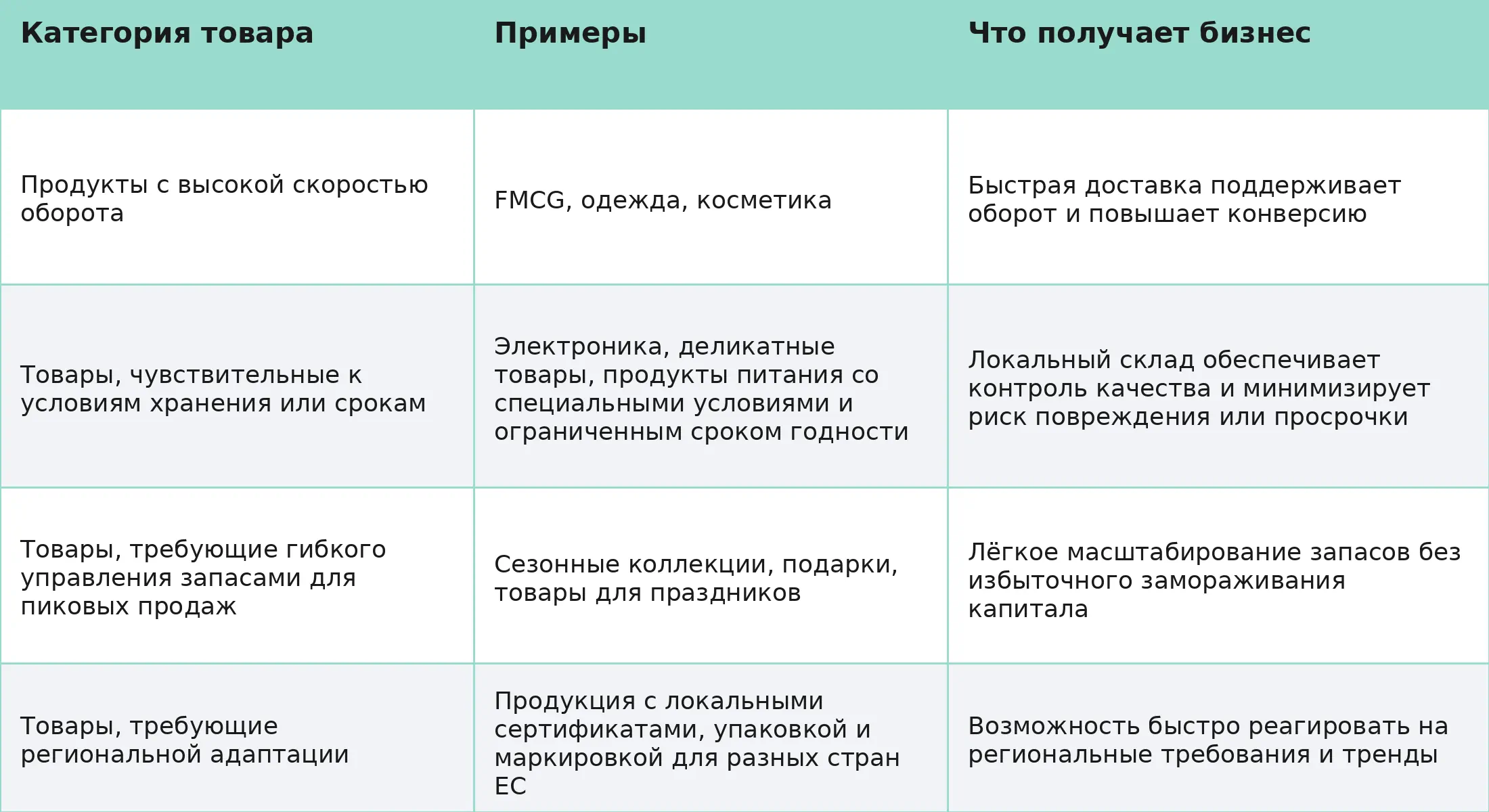 | Категория товара | Примеры | Что получает бизнес |
|---|---|---|
| Продукты с высокой скоростью оборота | FMCG, одежда, косметика | Быстрая доставка поддерживает оборот и повышает конверсию |
| Товары, чувствительные к условиям хранения или срокам | Электроника, деликатные товары, продукты питания со специальными условиями и ограниченным сроком годности | Локальный склад обеспечивает контроль качества и минимизирует риск повреждения или просрочки |
| Товары, требующие гибкого управления запасами для пиковых продаж | Сезонные коллекции, подарки, товары для праздников | Лёгкое масштабирование запасов без избыточного замораживания капитала |
| Товары, требующие региональной адаптации | Продукция с локальными сертификатами, упаковкой и маркировкой для разных стран ЕС | Возможность быстро реагировать на региональные требования и тренды |